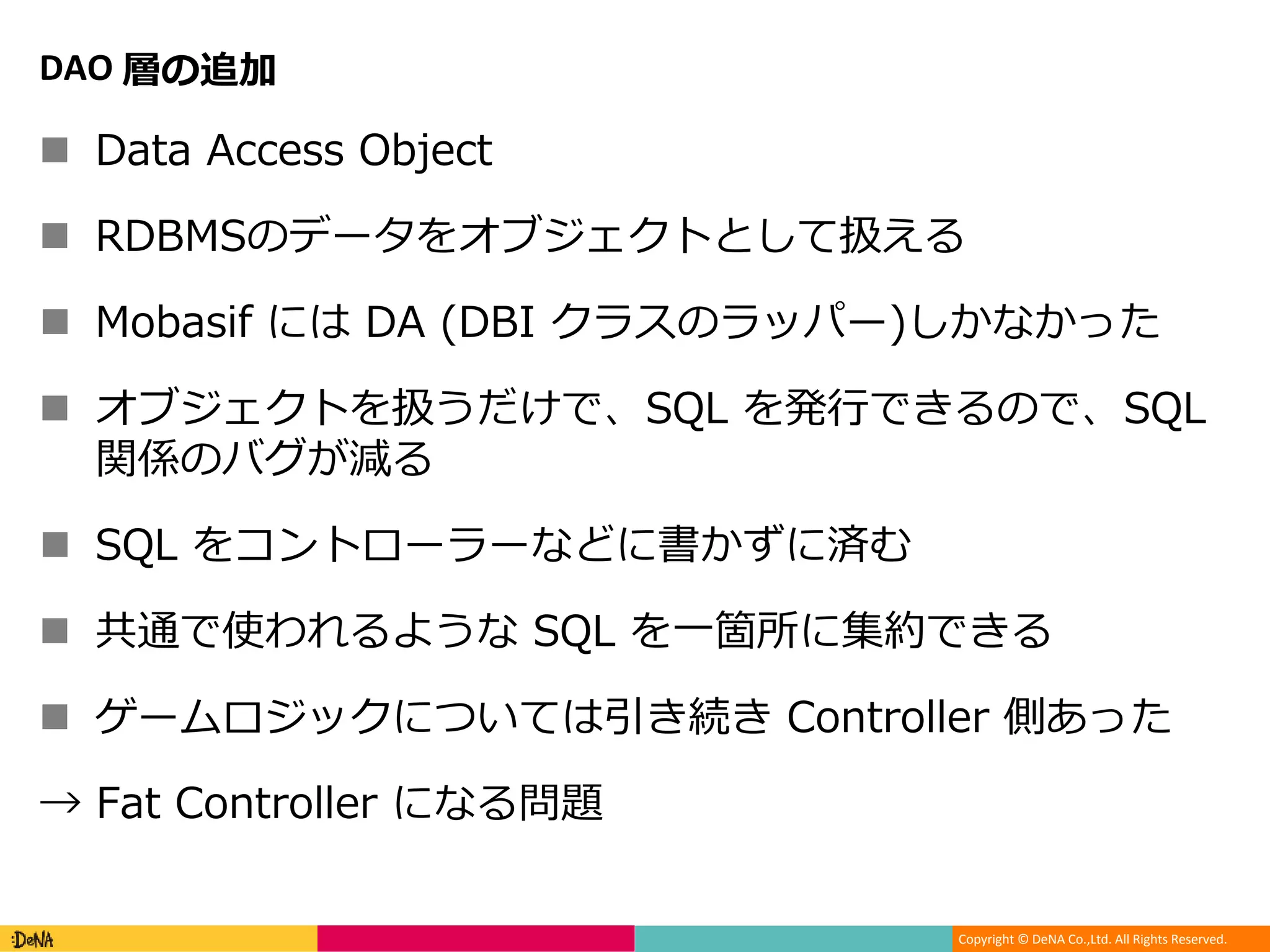 DAO 層の追加

■ Data Access Object

■ RDBMSのデータをオブジェクトとして扱える

■ Mobasif には DA (DBI クラスのラッパー)しかなかった

■ オブジェクトを扱うだけで、SQL を発行できるので、SQL 関係のバグが減る

■ SQL をコントローラーなどに書かずに済む

■ 共通で使われるような SQL を一箇所に集約できる

■ ゲームロジックについては引き続き Controller 側あった

→ Fat Controller になる問題

:DeNA

Copyright © DeNA Co.,Ltd. All Rights Reserved.